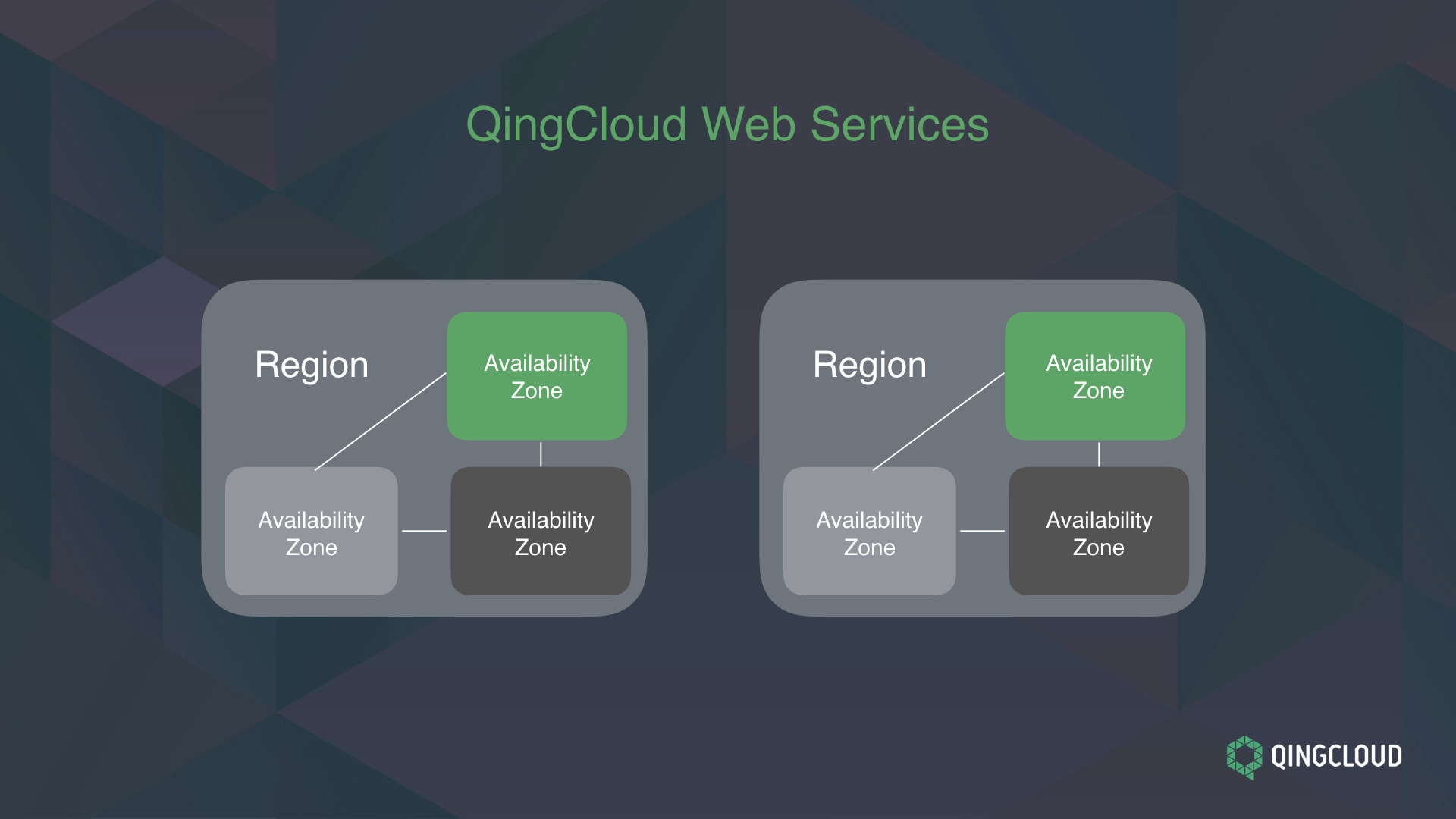 QingCloud Web Services

Region

Availability Zone

Availability Zone

Availability Zone

Region

Availability Zone

Availability Zone

Availability Zone

QINGCLOUD